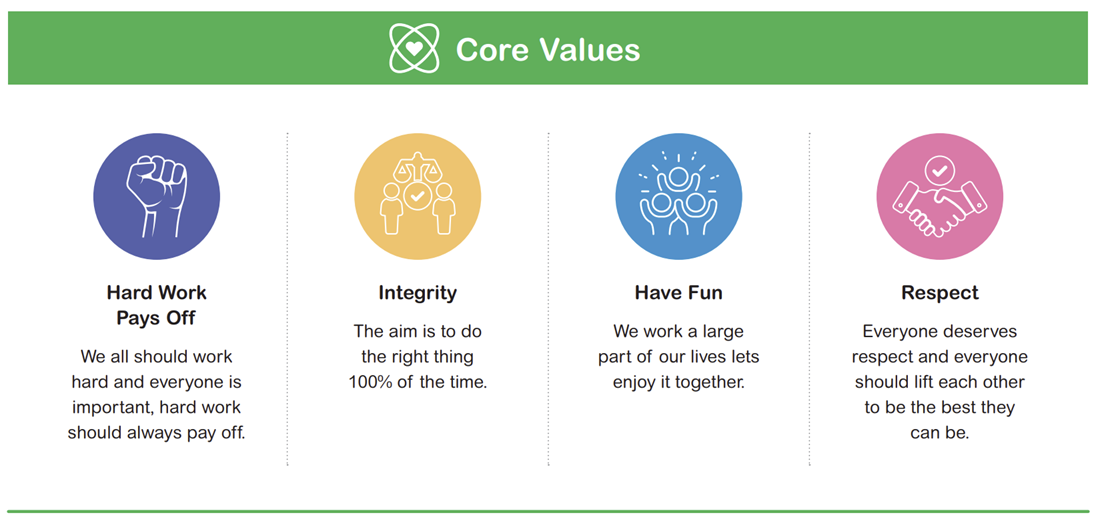 Core Values

Hard Work Pays Off

We all should work hard and everyone is important, hard work should always pay off.

Integrity

The aim is to do the right thing 100% of the time.

Have Fun

We work a large part of our lives lets enjoy it together.

Respect

Everyone deserves respect and everyone should lift each other to be the best they can be.